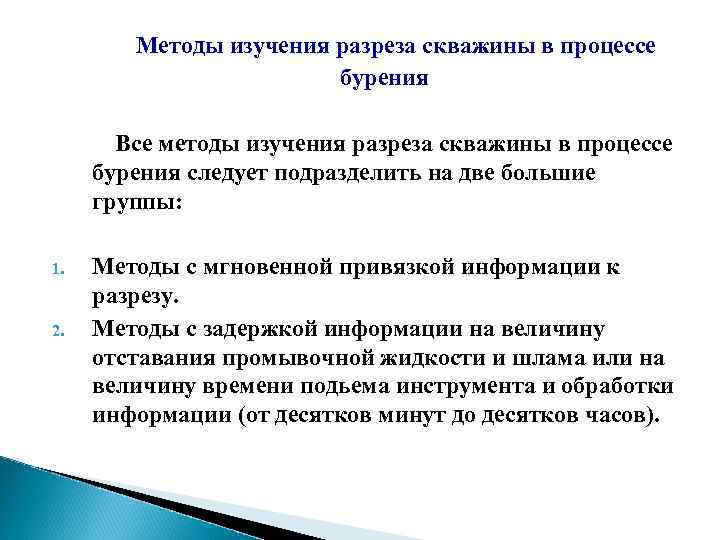 Методы изучения разреза скважины в процессе бурения

Все методы изучения разреза скважины в процессе бурения следует подразделить на две большие группы:

1. Методы с мгновенной привязкой информации к разрезу.
2. Методы с задержкой информации на величину отставания промывочной жидкости и шлама или на величину времени подьема инструмента и обработки информации (от десятков минут до десятков часов).